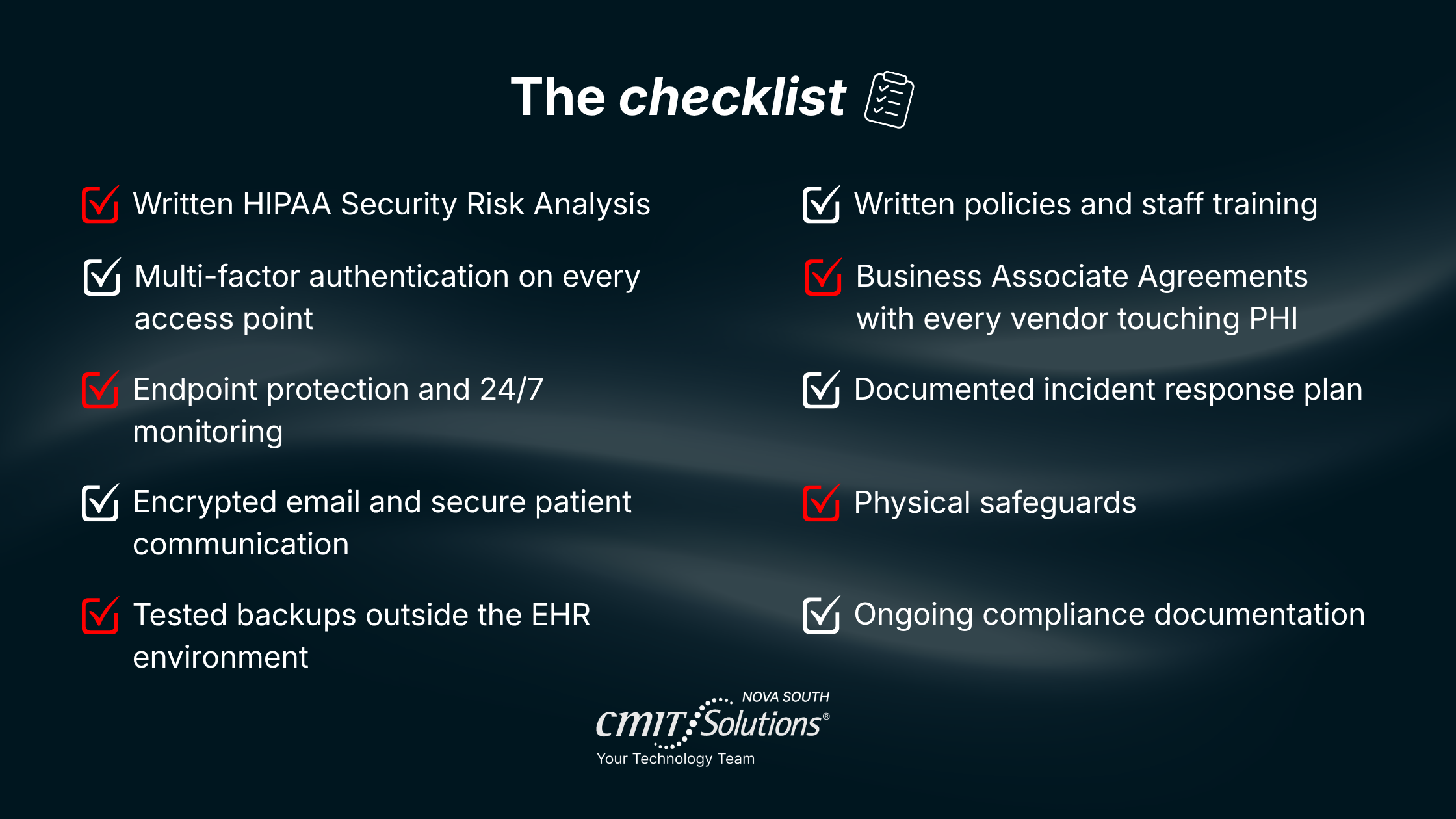 The checklist

Written HIPAA Security Risk Analysis

Multi-factor authentication on every access point

Endpoint protection and 24/7 monitoring

Encrypted email and secure patient communication

Tested backups outside the EHR environment

Written policies and staff training

Business Associate Agreements with every vendor touching PHI

Documented incident response plan

Physical safeguards

Ongoing compliance documentation

NOVA SOUTH
CMIT Solutions®
Your Technology Team